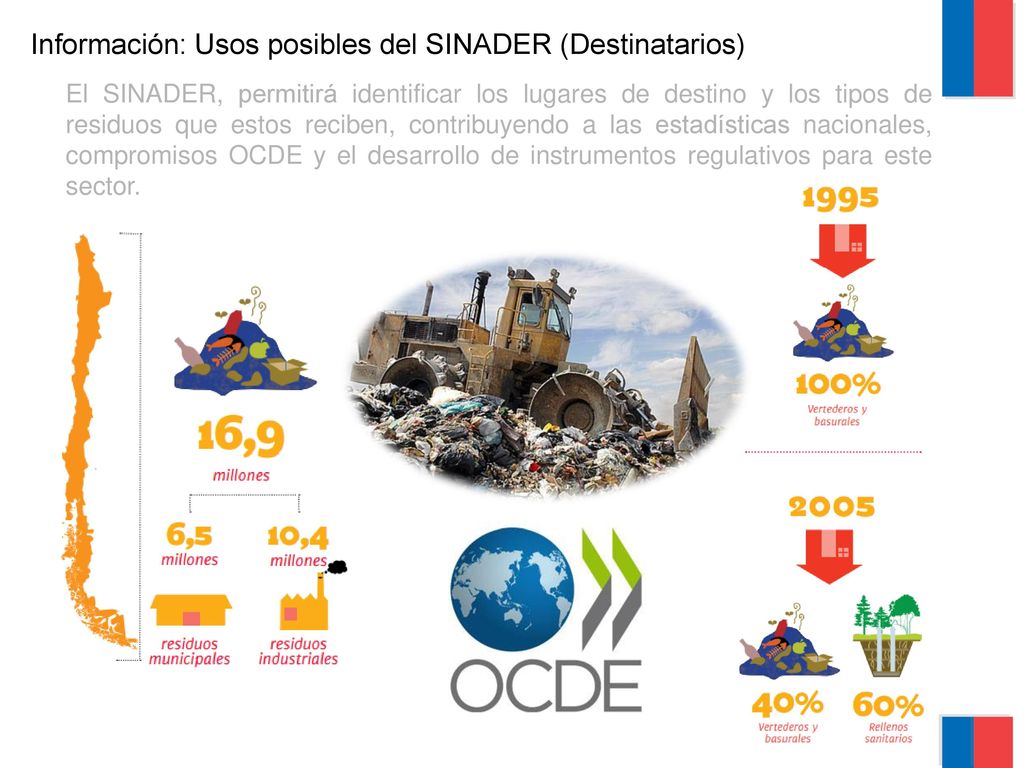 Información: Usos posibles del SINADER (Destinatarios)

El SINADER, permitirá identificar los lugares de destino y los tipos de residuos que estos reciben, contribuyendo a las estadísticas nacionales, compromisos OCDE y el desarrollo de instrumentos regulativos para este sector.

16,9
millones

6,5
millones
residuos municipales

10,4
millones
residuos industriales

OCDE

1995
100%
Vertederos y basurales

2005
40%
Vertederos y basurales
60%
Rellenos sanitarios